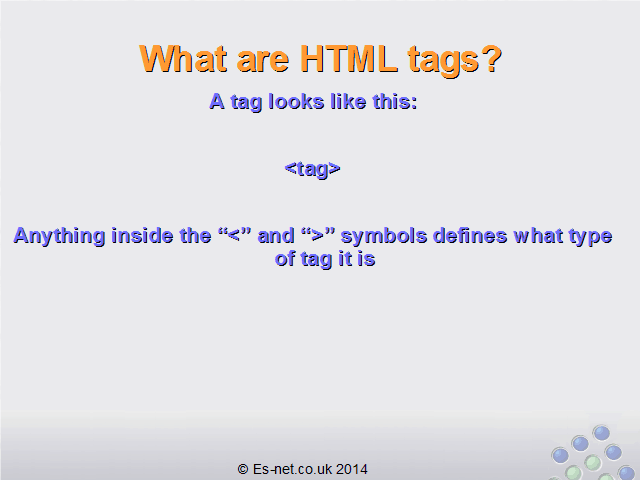 What are HTML tags?

A tag looks like this:

<tag>

Anything inside the “<” and “>” symbols defines what type of tag it is

© Es-net.co.uk 2014